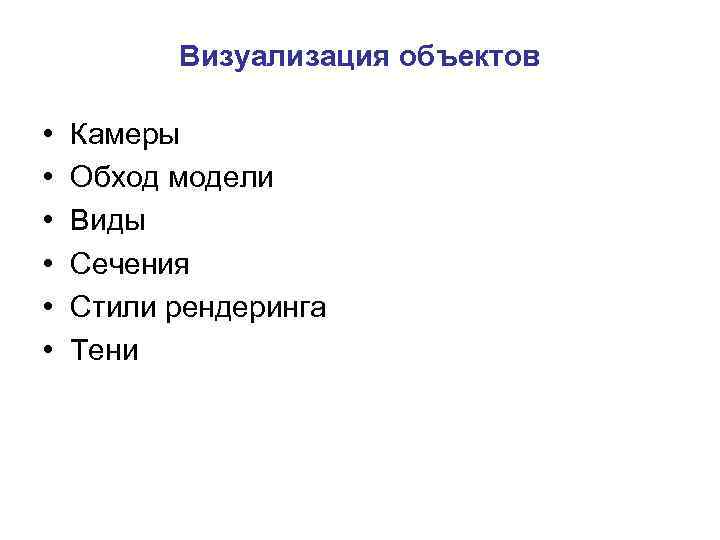 Визуализация объектов

• Камеры
• Обход модели
• Виды
• Сечения
• Стили рендеринга
• Тени